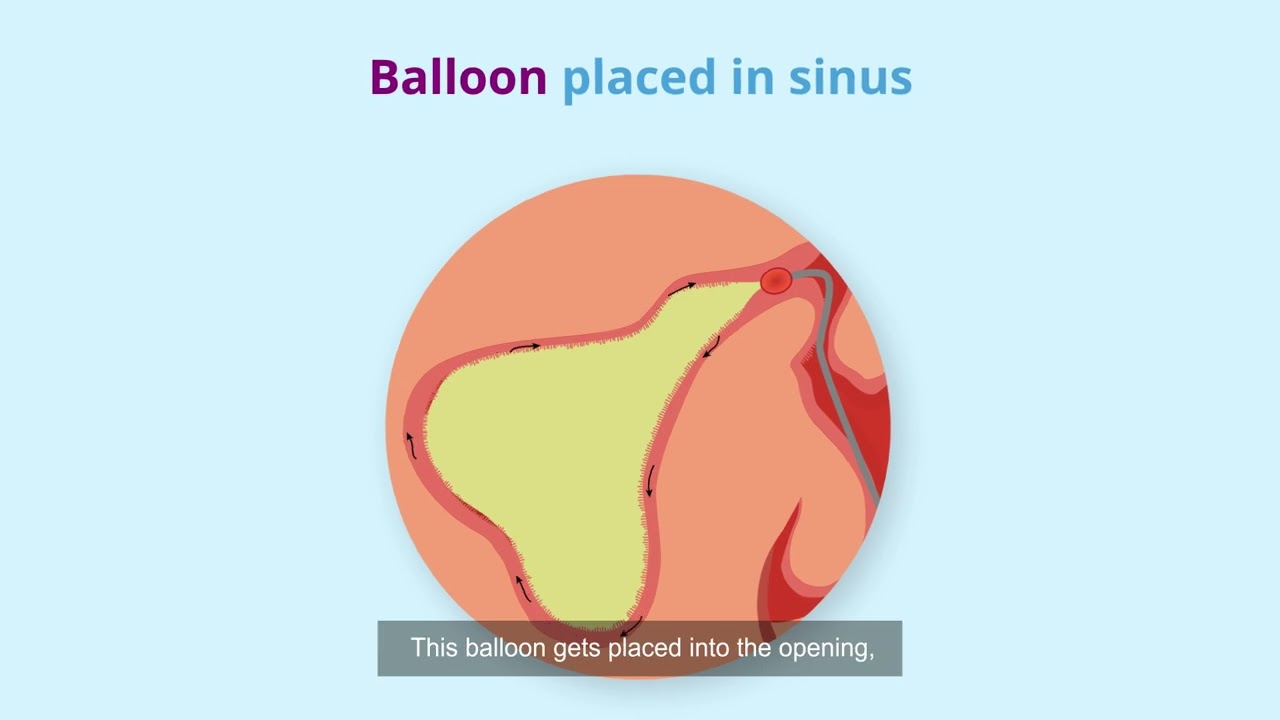 Balloon placed in sinus

This balloon gets placed into the opening,